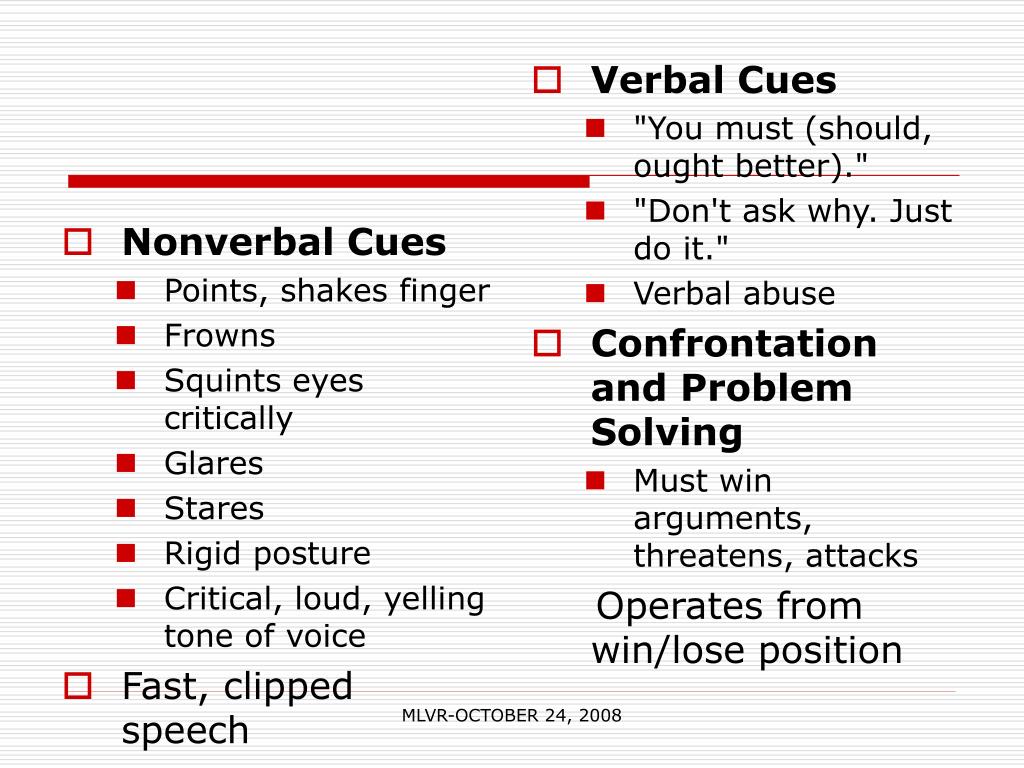 Nonverbal Cues

Points, shakes finger

Frowns

Squints eyes critically

Glares

Stares

Rigid posture

Critical, loud, yelling tone of voice

Fast, clipped speech

Verbal Cues

"You must (should, ought better)."

"Don't ask why. Just do it."

Verbal abuse

Confrontation and Problem Solving

Must win arguments, threatens, attacks

Operates from win/lose position

MLVR-OCTOBER 24, 2008